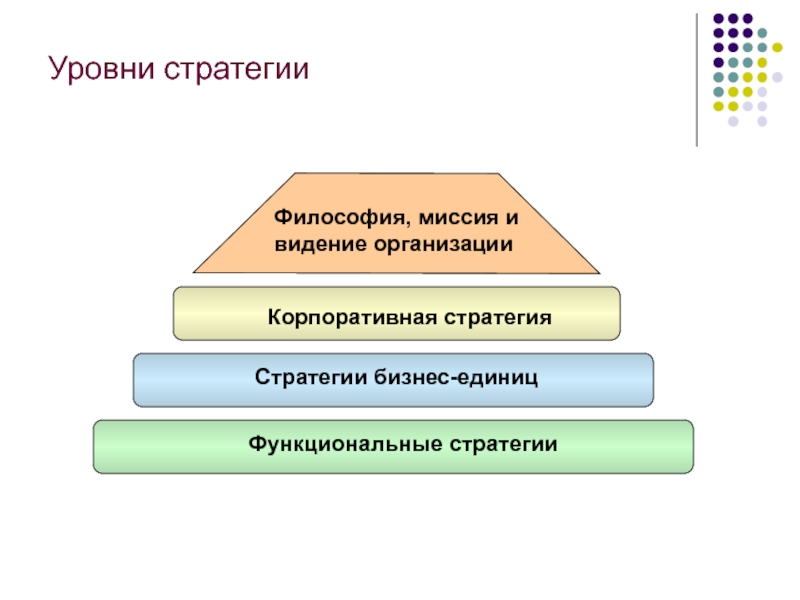 Уровни стратегии

Философия, миссия и видение организации

Корпоративная стратегия

Стратегии бизнес-единиц

Функциональные стратегии